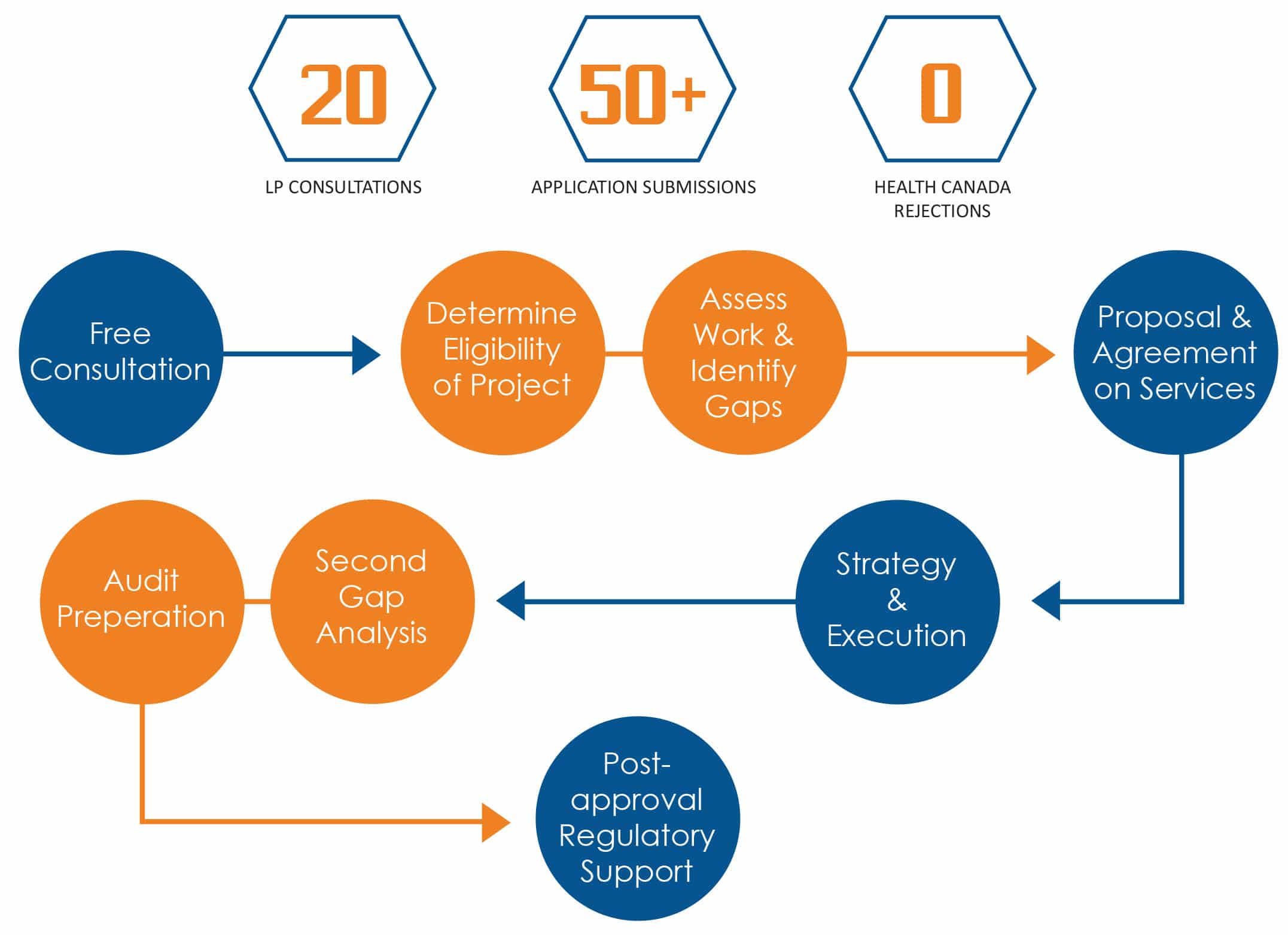 20
LP CONSULTATIONS

50+
APPLICATION SUBMISSIONS

0
HEALTH CANADA REJECTIONS

Free Consultation

Determine Eligibility of Project

Assess Work & Identify Gaps

Proposal & Agreement on Services

Strategy & Execution

Second Gap Analysis

Audit Preperation

Post-approval Regulatory Support